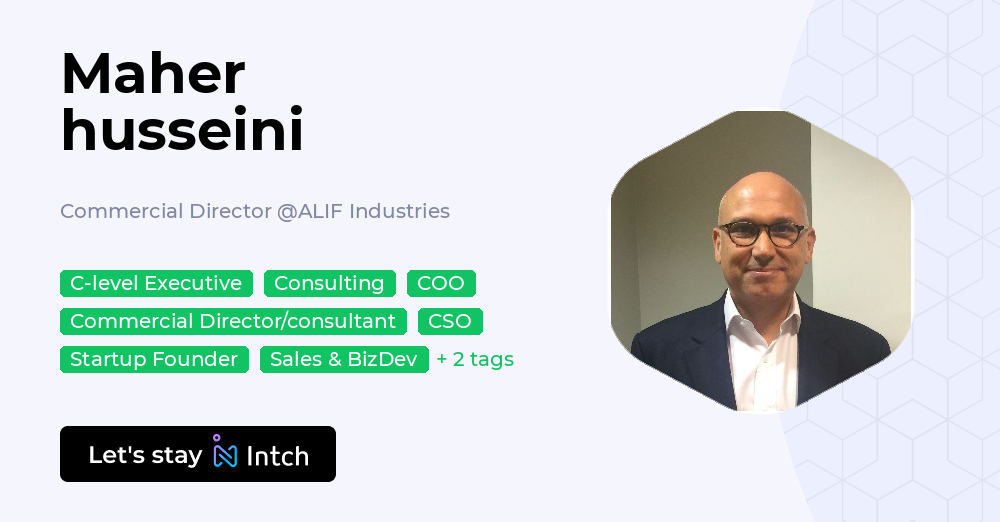 Maher husseini

Commercial Director @ALIF Industries

C-level Executive Consulting COO
Commercial Director/consultant CSO
Startup Founder Sales & BizDev + 2 tags

Let's stay Intch